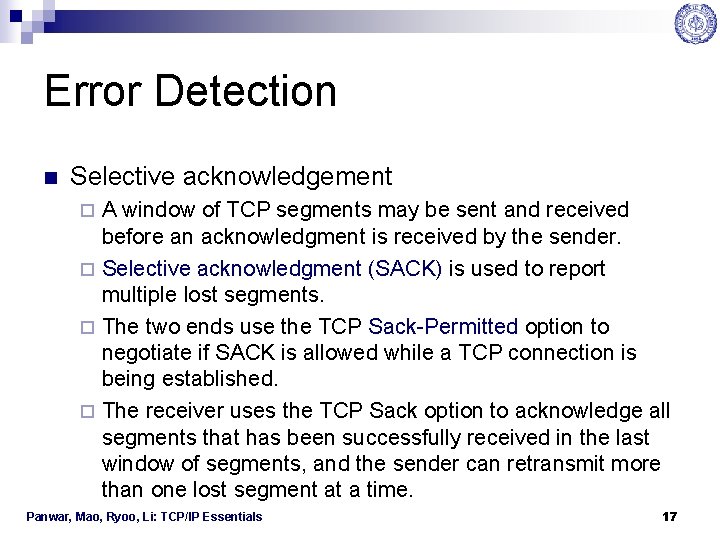 Error Detection

Selective acknowledgement

A window of TCP segments may be sent and received before an acknowledgment is received by the sender.

Selective acknowledgment (SACK) is used to report multiple lost segments.

The two ends use the TCP Sack-Permitted option to negotiate if SACK is allowed while a TCP connection is being established.

The receiver uses the TCP Sack option to acknowledge all segments that has been successfully received in the last window of segments, and the sender can retransmit more than one lost segment at a time.

Panwar, Mao, Ryoo, Li: TCP/IP Essentials

17